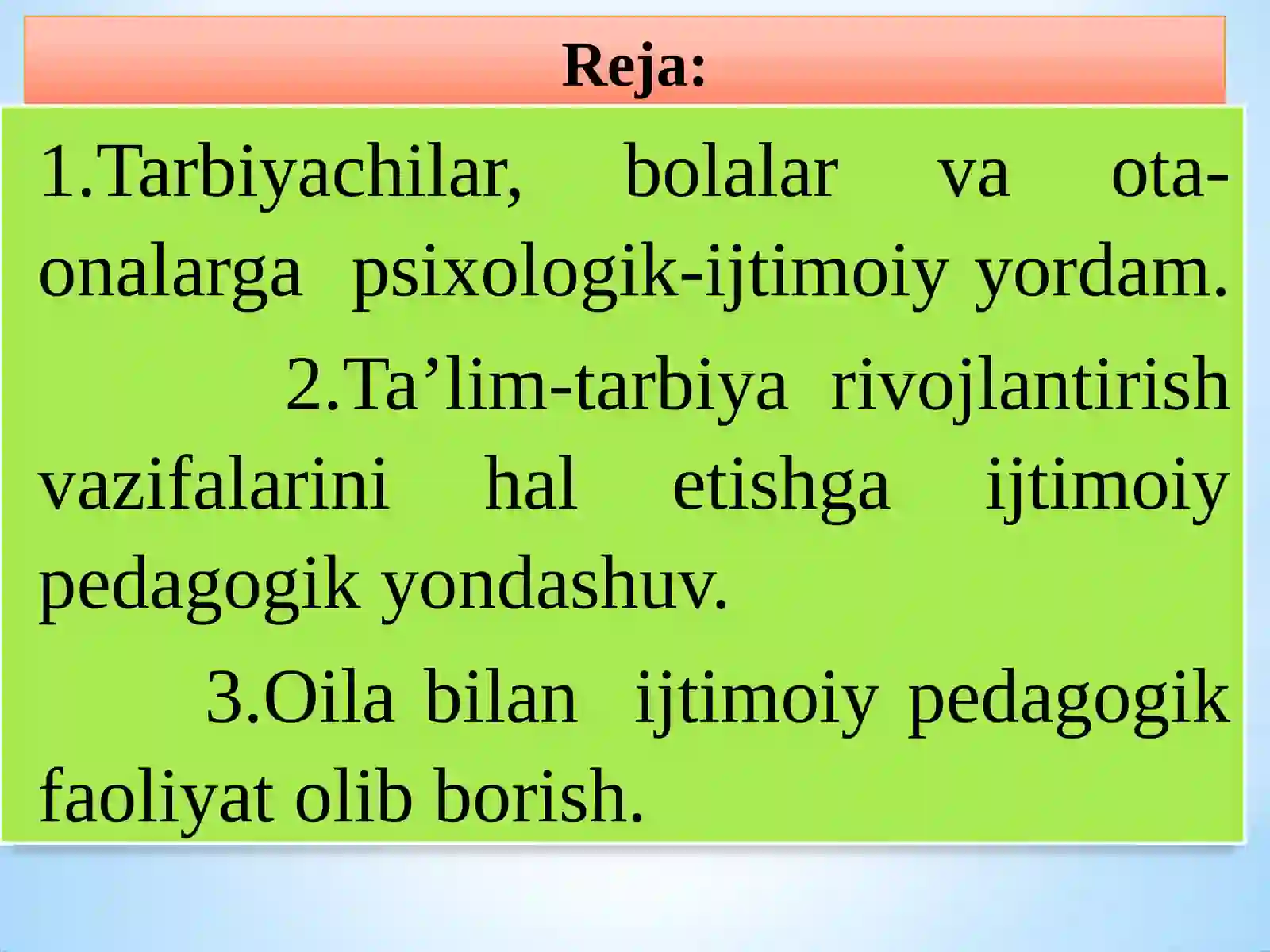 Reja:

1.Tarbiyachilar, bolalar va ota-onalarga psixologik-ijtimoiy yordam.

2.Ta’lim-tarbiya rivojlantirish vazifalarini hal etishga ijtimoiy pedagogik yondashuv.

3.Oila bilan ijtimoiy pedagogik faoliyat olib borish.